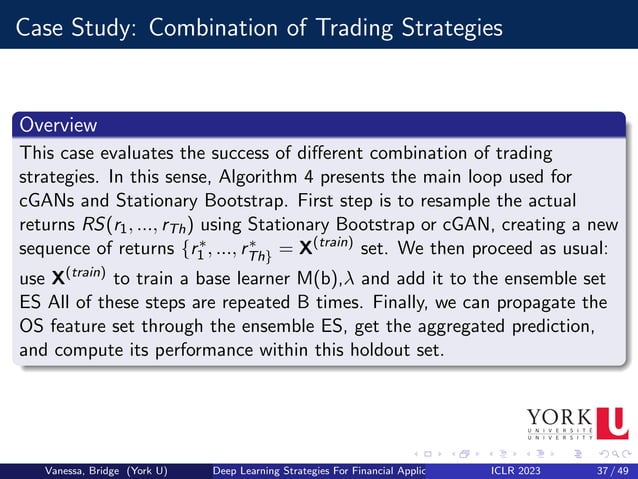 Case Study: Combination of Trading Strategies

Overview

This case evaluates the success of different combination of trading strategies. In this sense, Algorithm 4 presents the main loop used for cGANs and Stationary Bootstrap. First step is to resample the actual returns $RS(r_1, ..., r_{Th})$ using Stationary Bootstrap or cGAN, creating a new sequence of returns $\{r_1^*, ..., r_{Th\}}^* = \mathbf{X}^{(train)}$ set. We then proceed as usual: use $\mathbf{X}^{(train)}$ to train a base learner M(b),$\lambda$ and add it to the ensemble set ES All of these steps are repeated B times. Finally, we can propagate the OS feature set through the ensemble ES, get the aggregated prediction, and compute its performance within this holdout set.

YORK U
UNIVERSITÉ
UNIVERSITY

Vanessa, Bridge (York U) Deep Learning Strategies For Financial Applic ICLR 2023 37 / 49